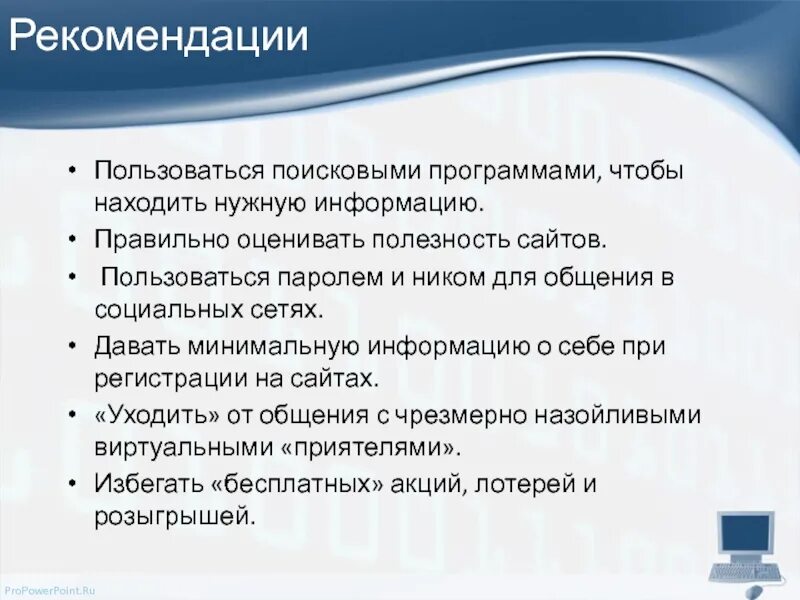 Рекомендации

• Пользоваться поисковыми программами, чтобы находить нужную информацию.
• Правильно оценивать полезность сайтов.
• Пользоваться паролем и ником для общения в социальных сетях.
• Давать минимальную информацию о себе при регистрации на сайтах.
• «Уходить» от общения с чрезмерно назойливыми виртуальными «приятелями».
• Избегать «бесплатных» акций, лотерей и розыгрышей.

ProPowerPoint.Ru